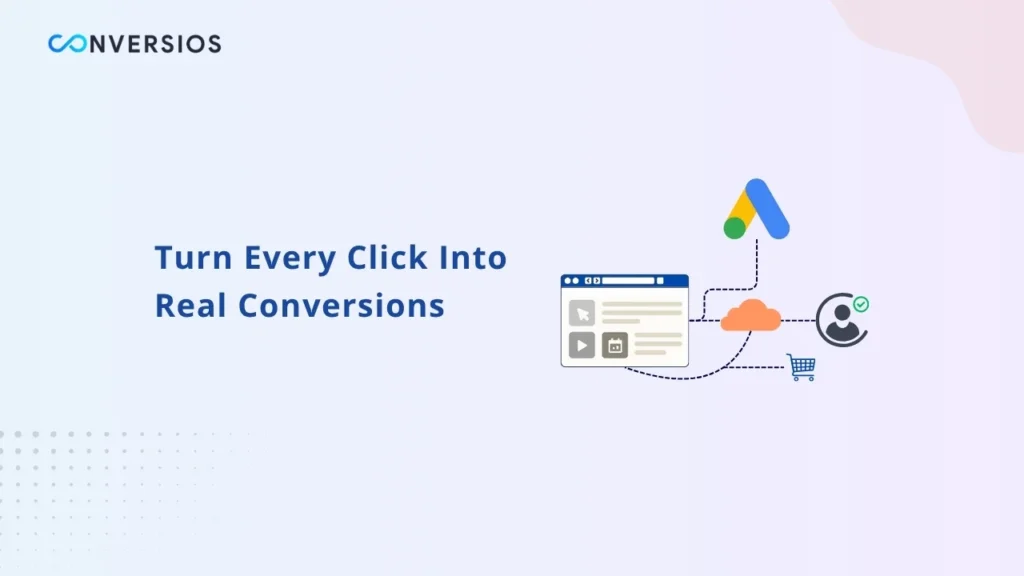 CONVERSIOS

Turn Every Click Into Real Conversions